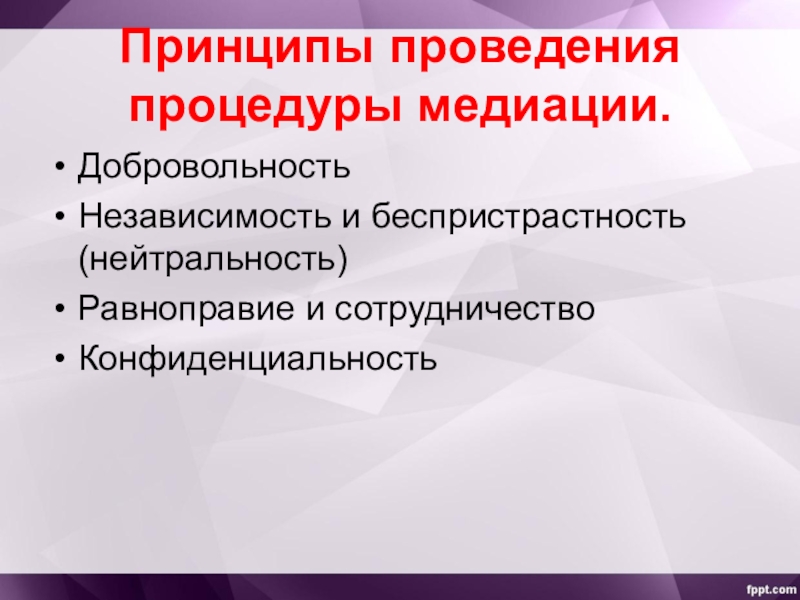 Принципы проведения процедуры медиации.

• Добровольность
• Независимость и беспристрастность (нейтральность)
• Равноправие и сотрудничество
• Конфиденциальность

fppt.com